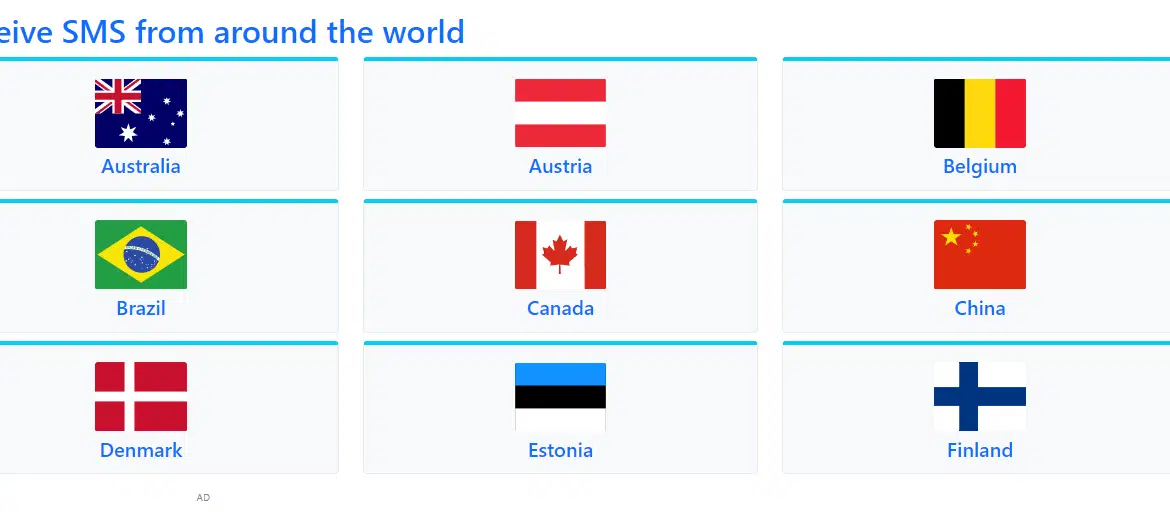 eive SMS from around the world

Australia

Austria

Belgium

Brazil

Canada

China

Denmark

Estonia

Finland

AD